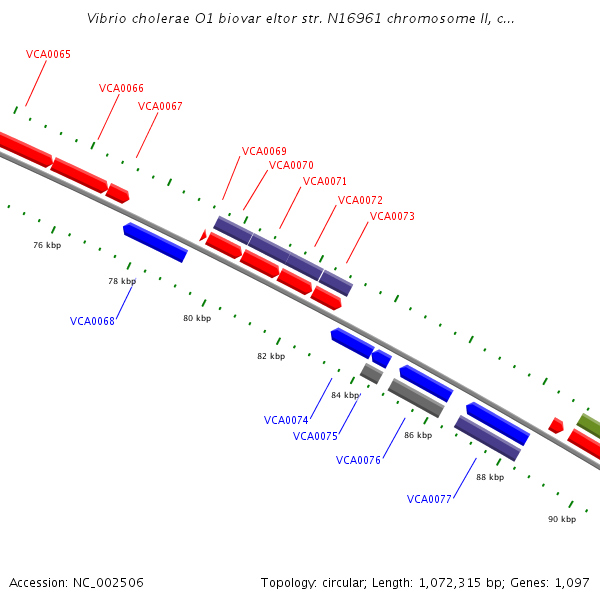 Vibrio cholerae O1 biovar eltor str. N16961 chromosome II, c...

VCA0065

VCA0066

VCA0067

VCA0069

VCA0070

VCA0071

VCA0072

VCA0073

76 kbp

78 kbp

VCA0068

80 kbp

82 kbp

84 kbp

VCA0074

VCA0075

86 kbp

VCA0076

88 kbp

VCA0077

90 kbp

Accession: NC_002506

Topology: circular; Length: 1,072,315 bp; Genes: 1,097